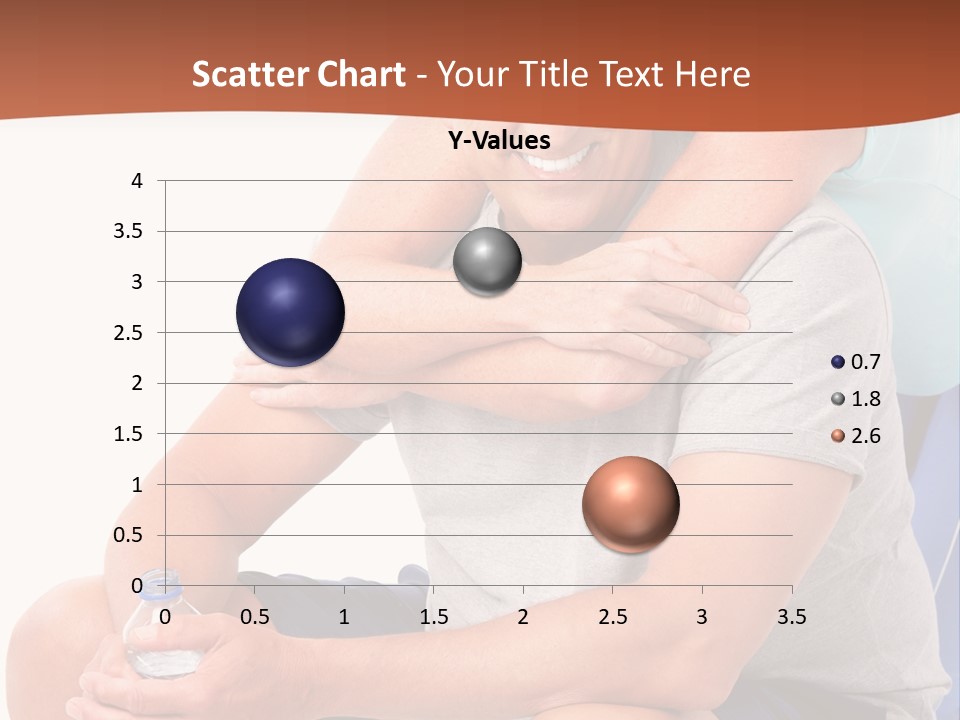 Scatter Chart - Your Title Text Here

Y-Values

4
3.5
3
2.5
2
1.5
1
0.5
0

0 0.5 1 1.5 2 2.5 3 3.5

0.7
1.8
2.6